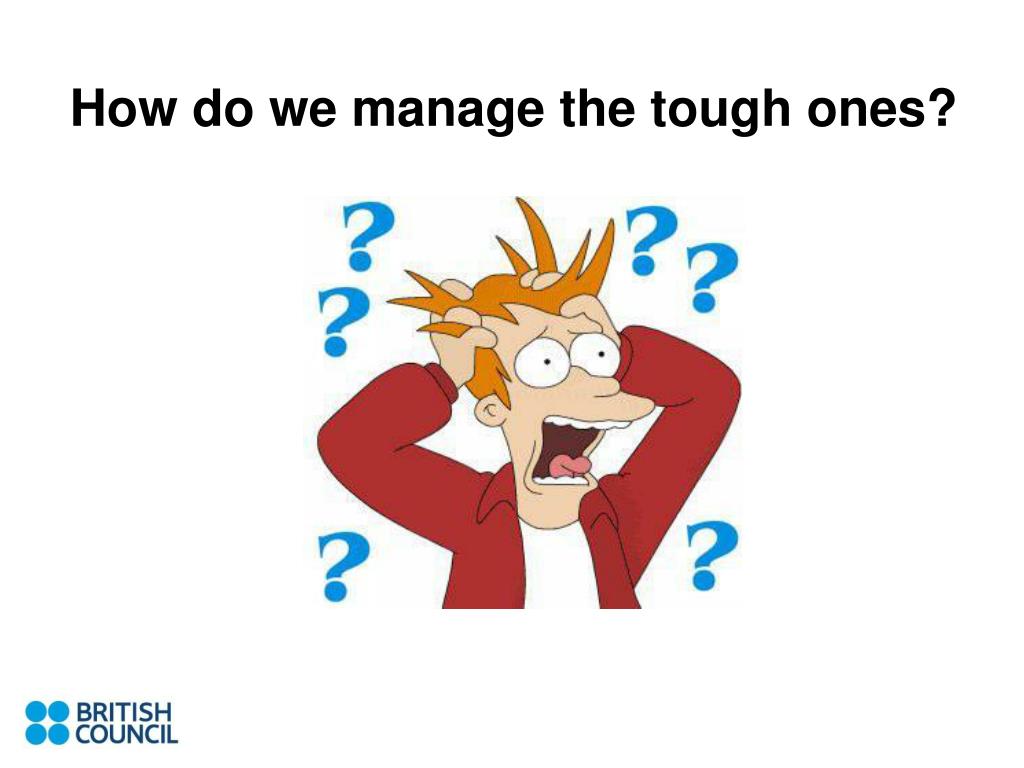 How do we manage the tough ones?

? ? ? ? ? ?

BRITISH
COUNCIL